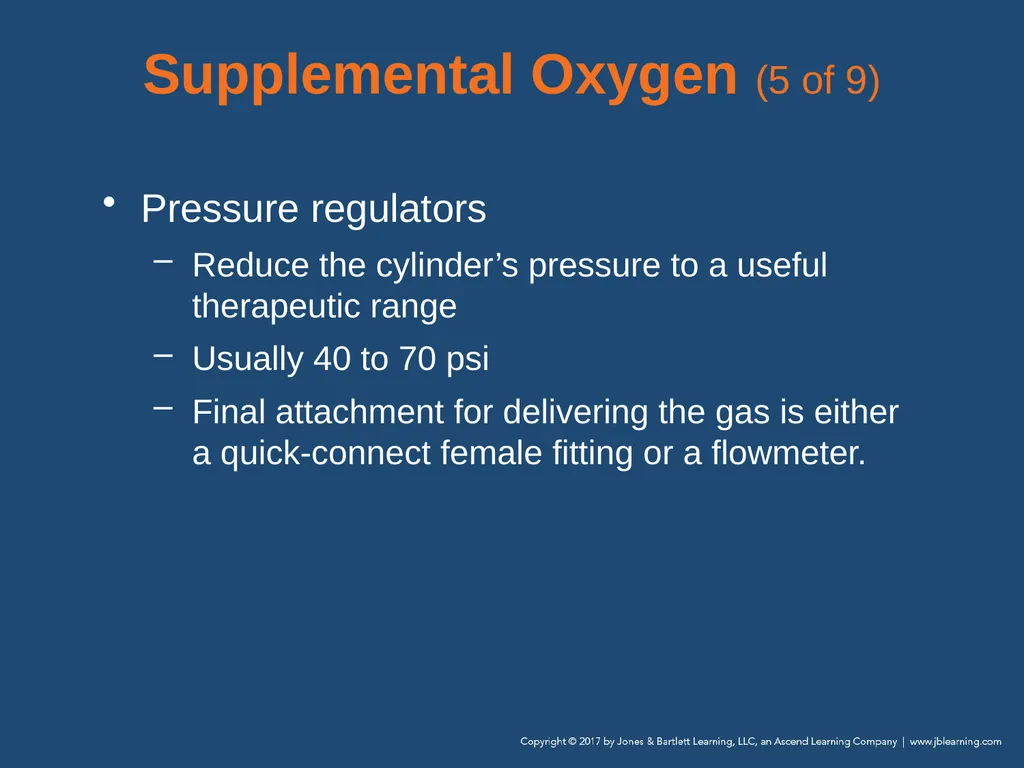 Supplemental Oxygen (5 of 9)

• Pressure regulators
– Reduce the cylinder’s pressure to a useful therapeutic range
– Usually 40 to 70 psi
– Final attachment for delivering the gas is either a quick-connect female fitting or a flowmeter.

Copyright © 2017 by Jones & Bartlett Learning, LLC, an Ascend Learning Company | www.jblearning.com